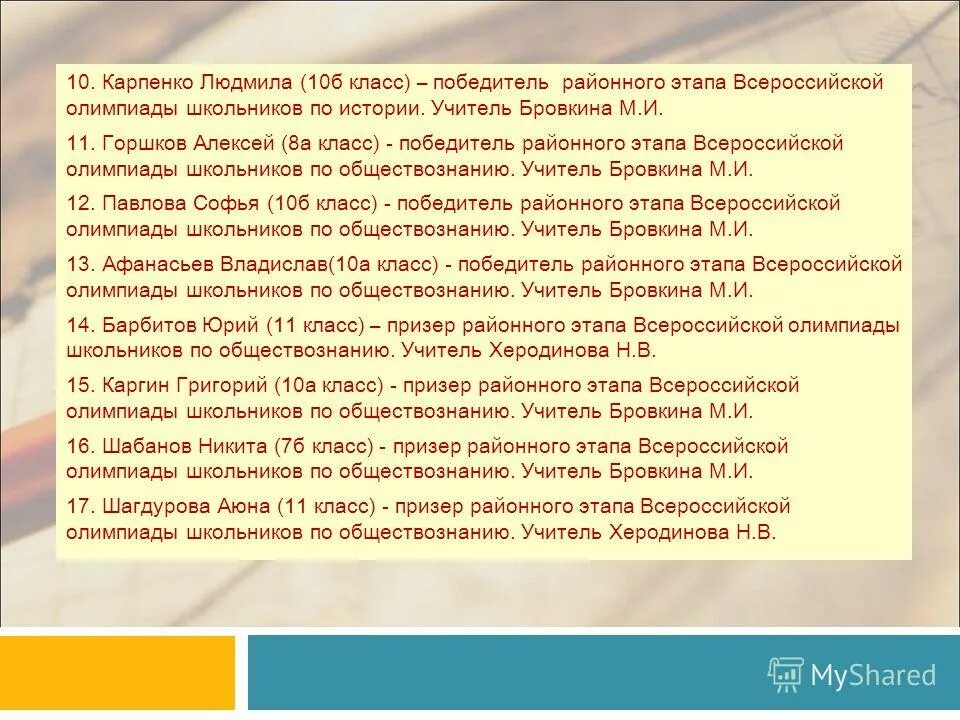 10. Карпенко Людмила (10б класс) – победитель районного этапа Всероссийской олимпиады школьников по истории. Учитель Бровкина М.И.

11. Горшков Алексей (8а класс) - победитель районного этапа Всероссийской олимпиады школьников по обществознанию. Учитель Бровкина М.И.

12. Павлова Софья (10б класс) - победитель районного этапа Всероссийской олимпиады школьников по обществознанию. Учитель Бровкина М.И.

13. Афанасьев Владислав(10а класс) - победитель районного этапа Всероссийской олимпиады школьников по обществознанию. Учитель Бровкина М.И.

14. Барбитов Юрий (11 класс) – призер районного этапа Всероссийской олимпиады школьников по обществознанию. Учитель Херодинова Н.В.

15. Каргин Григорий (10а класс) - призер районного этапа Всероссийской олимпиады школьников по обществознанию. Учитель Бровкина М.И.

16. Шабанов Никита (7б класс) - призер районного этапа Всероссийской олимпиады школьников по обществознанию. Учитель Бровкина М.И.

17. Шагдурова Аюна (11 класс) - призер районного этапа Всероссийской олимпиады школьников по обществознанию. Учитель Херодинова Н.В.

MyShared